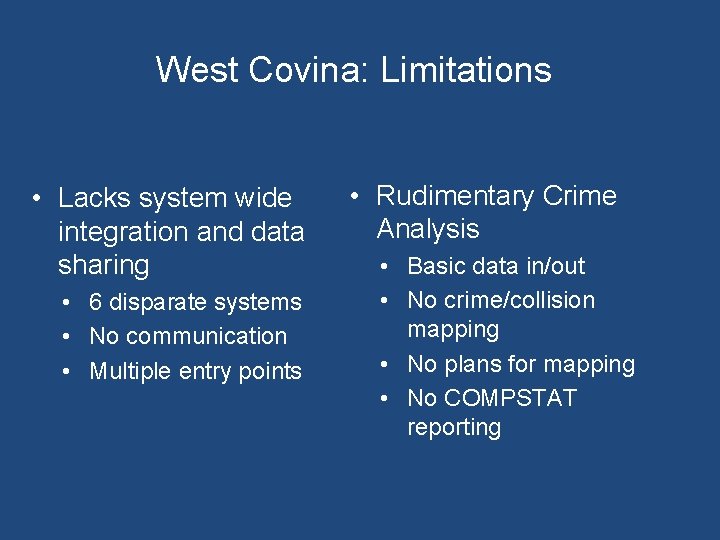 West Covina: Limitations

• Lacks system wide integration and data sharing
  • 6 disparate systems
  • No communication
  • Multiple entry points

• Rudimentary Crime Analysis
  • Basic data in/out
  • No crime/collision mapping
  • No plans for mapping
  • No COMPSTAT reporting